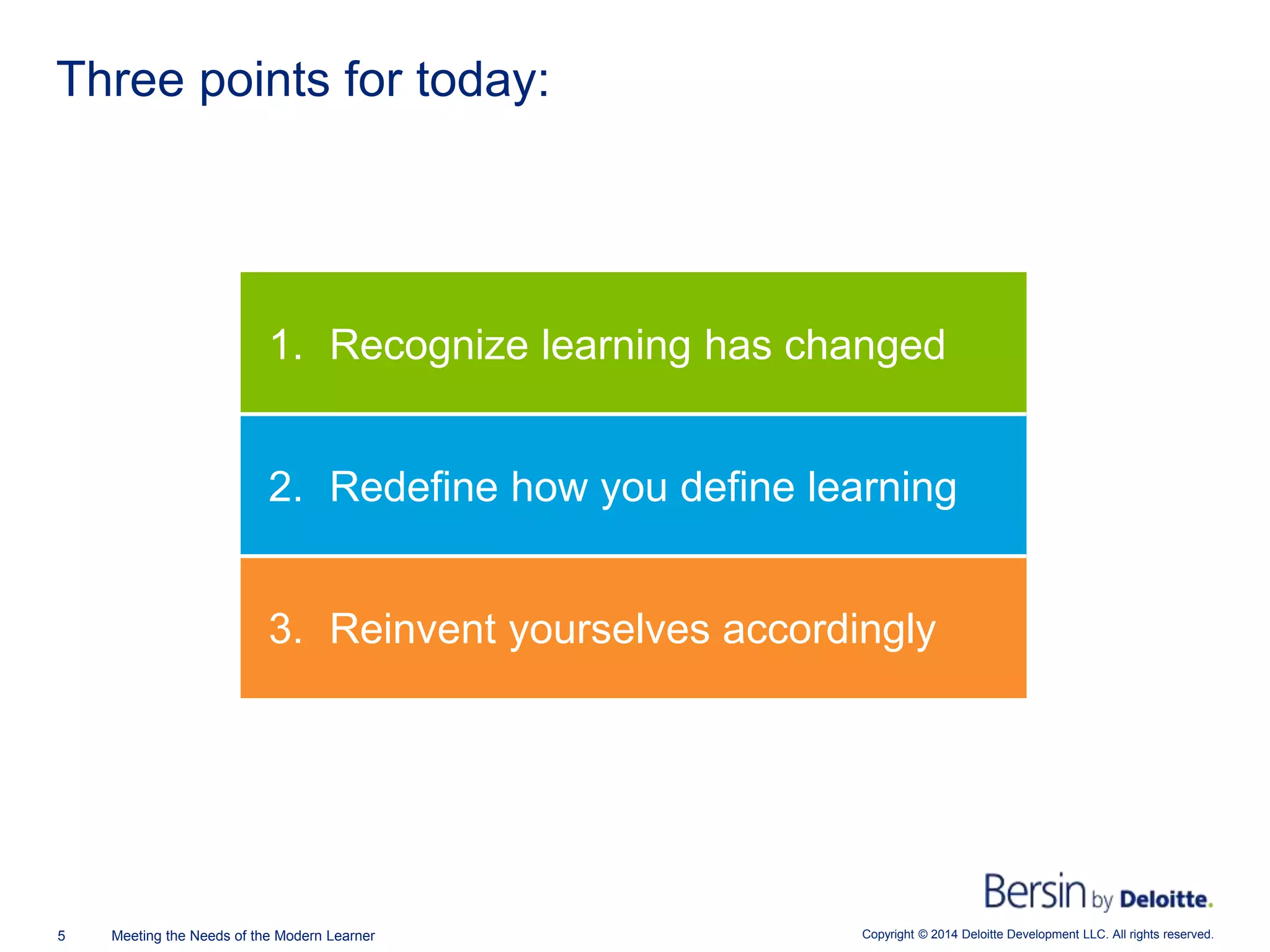 Three points for today:

1. Recognize learning has changed

2. Redefine how you define learning

3. Reinvent yourselves accordingly

Bersin by Deloitte.

5 Meeting the Needs of the Modern Learner

Copyright © 2014 Deloitte Development LLC. All rights reserved.